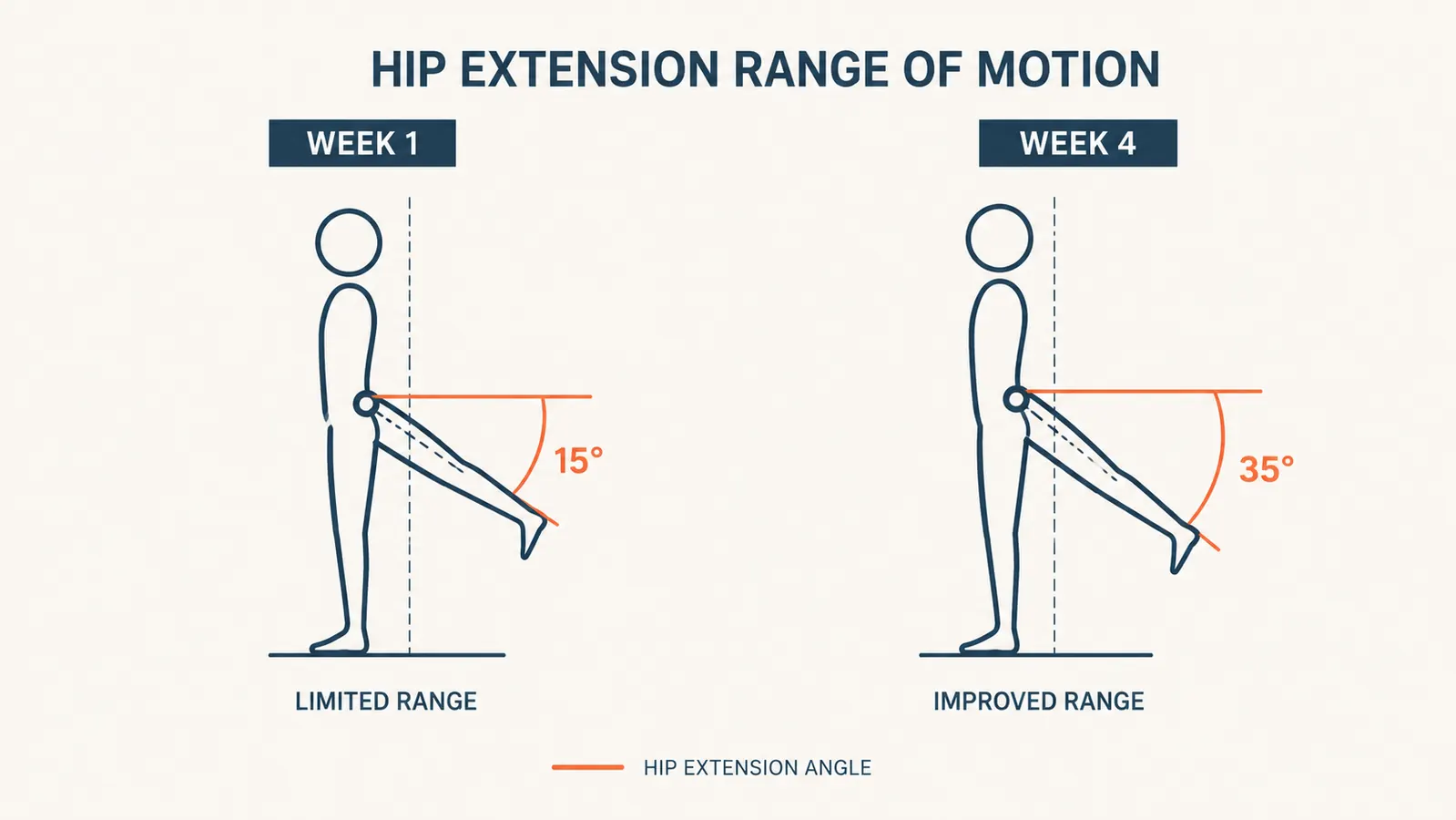 HIP EXTENSION RANGE OF MOTION

WEEK 1

15°

LIMITED RANGE

WEEK 4

35°

IMPROVED RANGE

HIP EXTENSION ANGLE